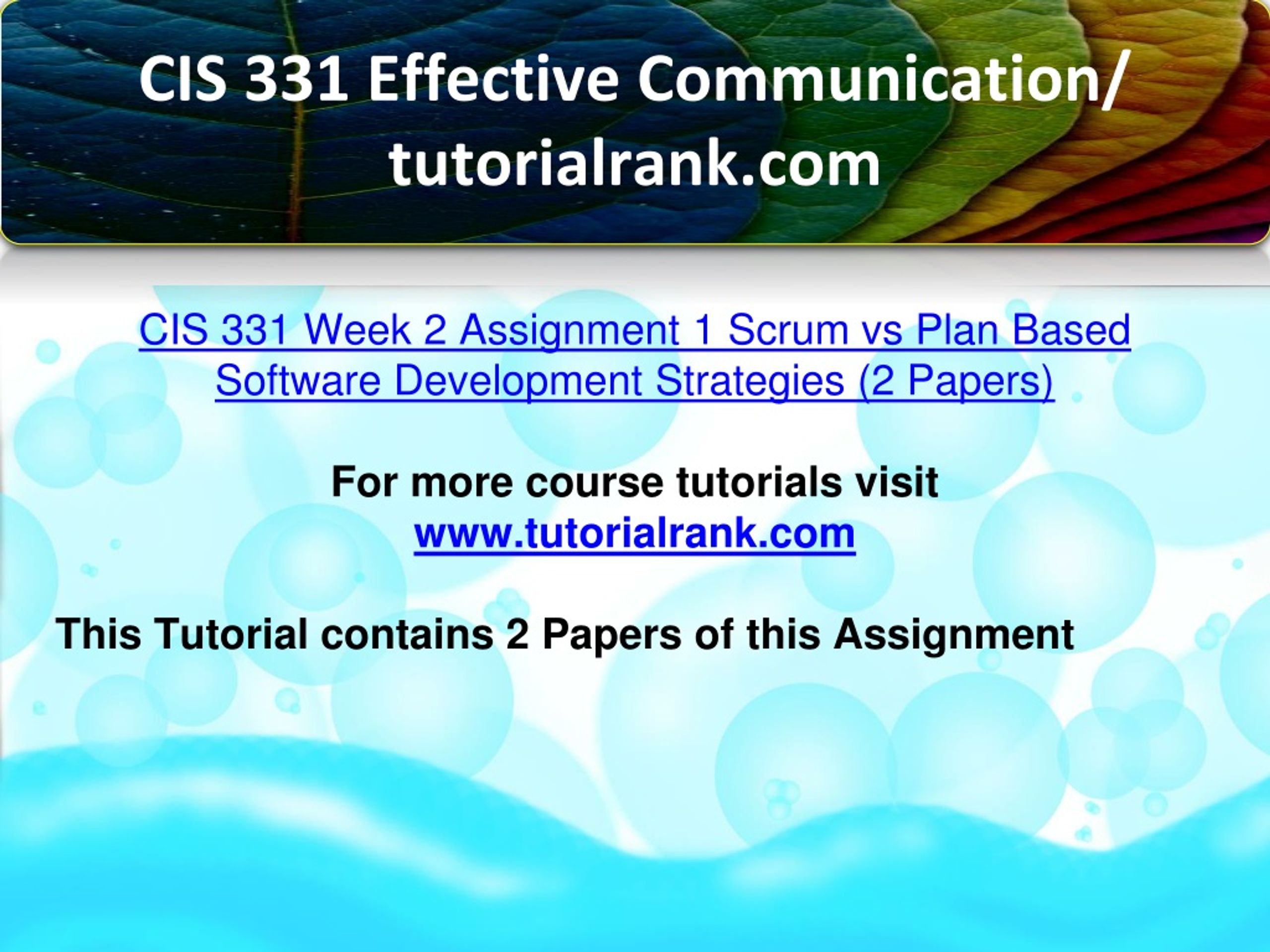 CIS 331 Effective Communication/ tutorialrank.com

CIS 331 Week 2 Assignment 1 Scrum vs Plan Based Software Development Strategies (2 Papers)

For more course tutorials visit
www.tutorialrank.com

This Tutorial contains 2 Papers of this Assignment